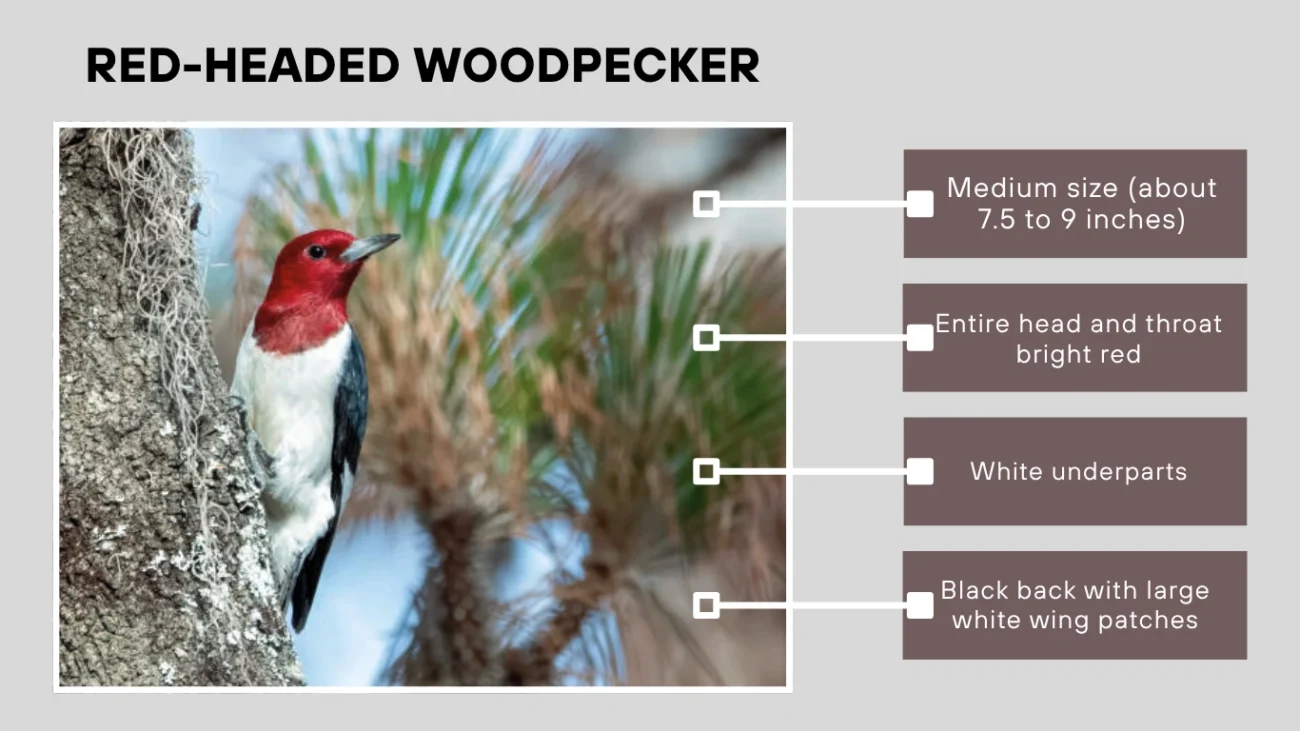 RED-HEADED WOODPECKER

Medium size (about 7.5 to 9 inches)

Entire head and throat bright red

White underparts

Black back with large white wing patches